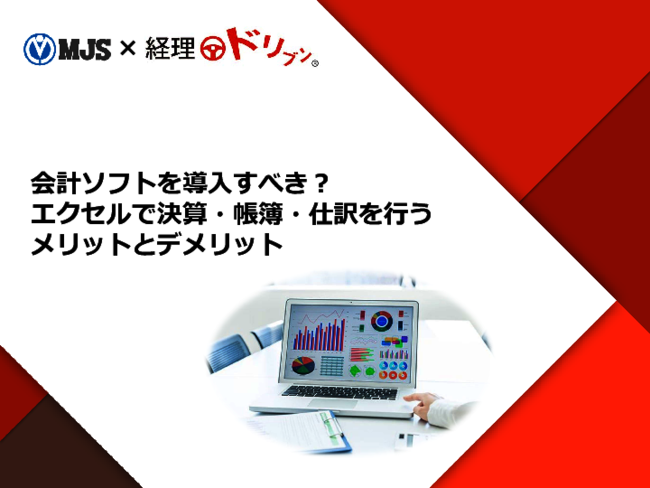 MJS × 経理ドリブン®

会計ソフトを導入すべき？
エクセルで決算・帳簿・仕訳を行う
メリットとデメリット